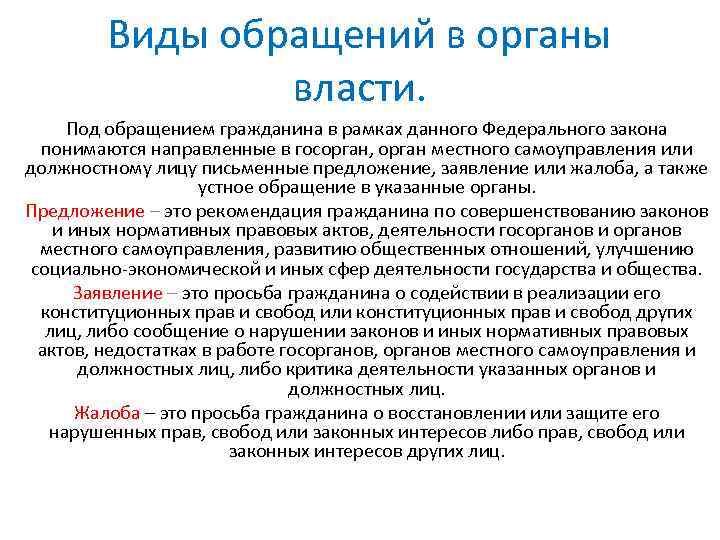 Виды обращений в органы власти.

Под обращением гражданина в рамках данного Федерального закона понимаются направленные в госорган, орган местного самоуправления или должностному лицу письменные предложение, заявление или жалоба, а также устное обращение в указанные органы.

Предложение – это рекомендация гражданина по совершенствованию законов и иных нормативных правовых актов, деятельности госорганов и органов местного самоуправления, развитию общественных отношений, улучшению социально-экономической и иных сфер деятельности государства и общества.

Заявление – это просьба гражданина о содействии в реализации его конституционных прав и свобод или конституционных прав и свобод других лиц, либо сообщение о нарушении законов и иных нормативных правовых актов, недостатках в работе госорганов, органов местного самоуправления и должностных лиц, либо критика деятельности указанных органов и должностных лиц.

Жалоба – это просьба гражданина о восстановлении или защите его нарушенных прав, свобод или законных интересов либо прав, свобод или законных интересов других лиц.